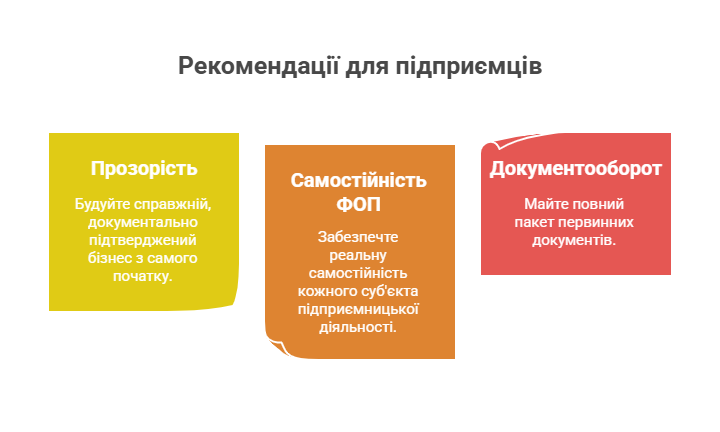 Рекомендації для підприємців

Прозорість

Будуйте справжній, документально підтверджений бізнес з самого початку.

Самостійність ФОП

Забезпечте реальну самостійність кожного суб'єкта підприємницької діяльності.

Документооборот

Майте повний пакет первинних документів.